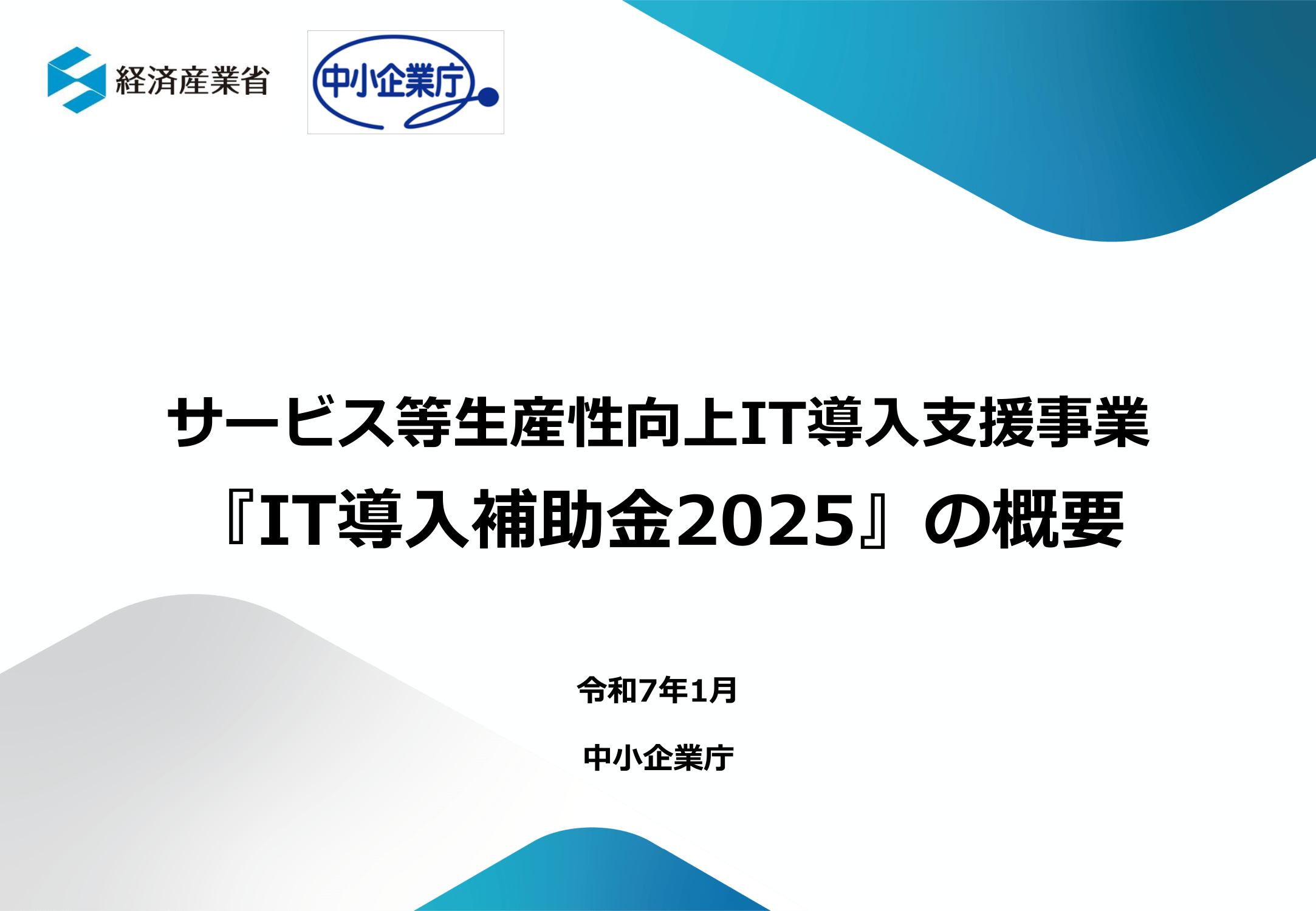 経済産業省

中小企業庁

サービス等生産性向上IT導入支援事業
『IT導入補助金2025』の概要

令和7年1月

中小企業庁